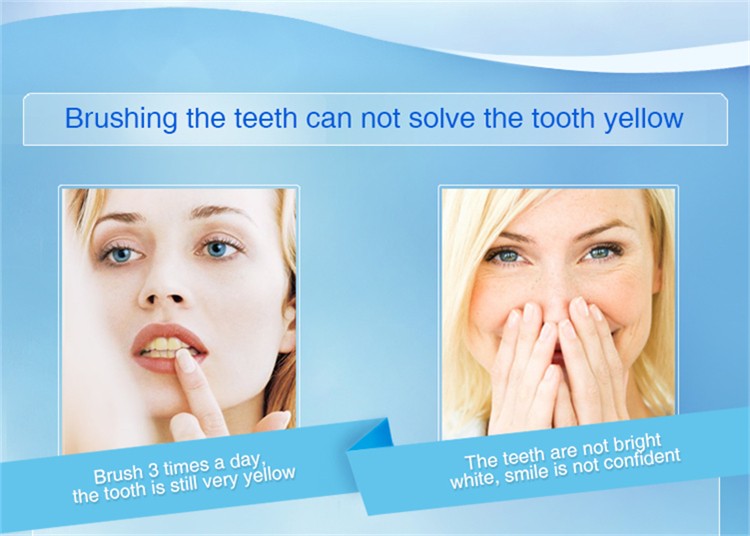 Brushing the teeth can not solve the tooth yellow

Brush 3 times a day, the tooth is still very yellow

The teeth are not bright white, smile is not confident